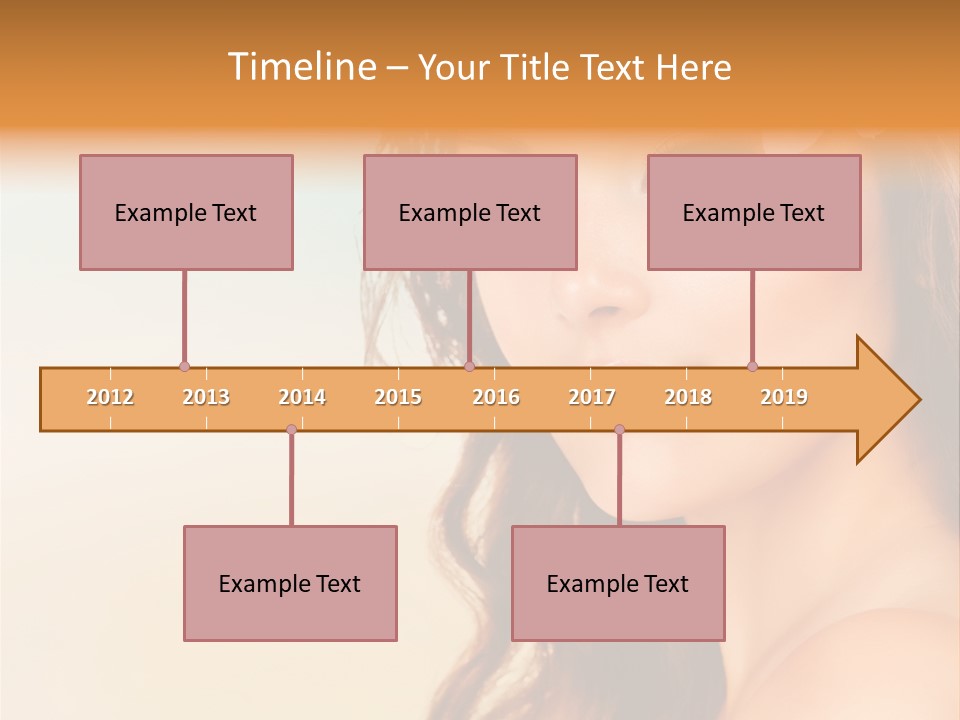 Timeline – Your Title Text Here

Example Text

Example Text

Example Text

2012 2013 2014 2015 2016 2017 2018 2019

Example Text

Example Text